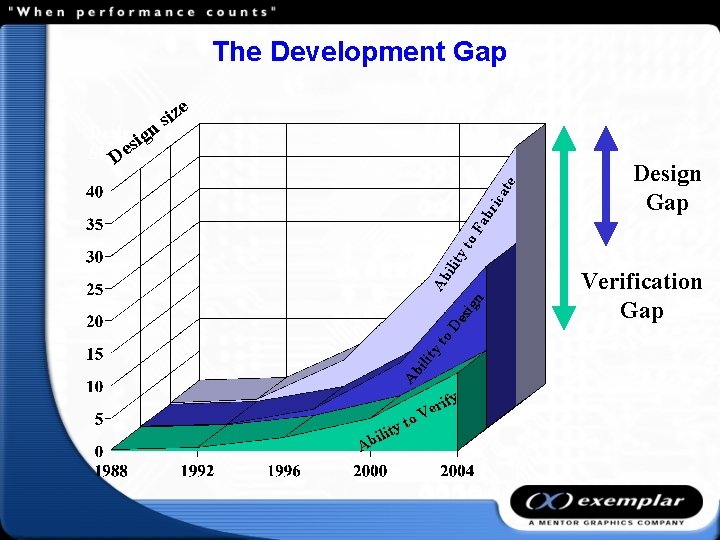 "When performance counts"

The Development Gap

Design size

40
35
30
25
20
15
10
5
0

1988 1992 1996 2000 2004

Ability to Fabricate
Ability to Design
Ability to Verify

Design Gap

Verification Gap

exemplar
A MENTOR GRAPHICS COMPANY